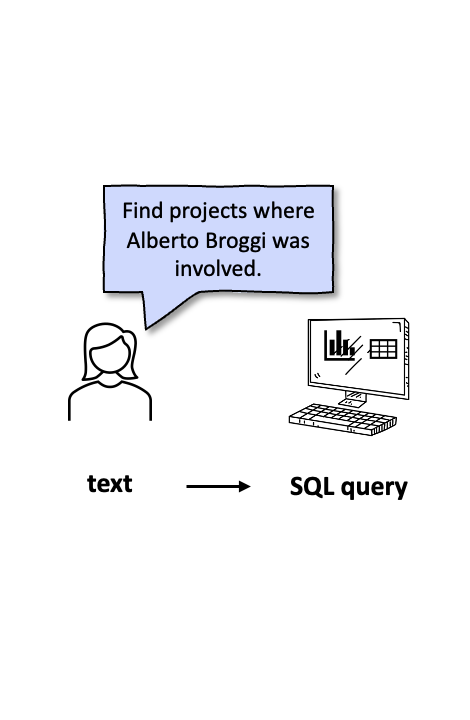 Find projects where Alberto Broggi was involved.

text

SQL query